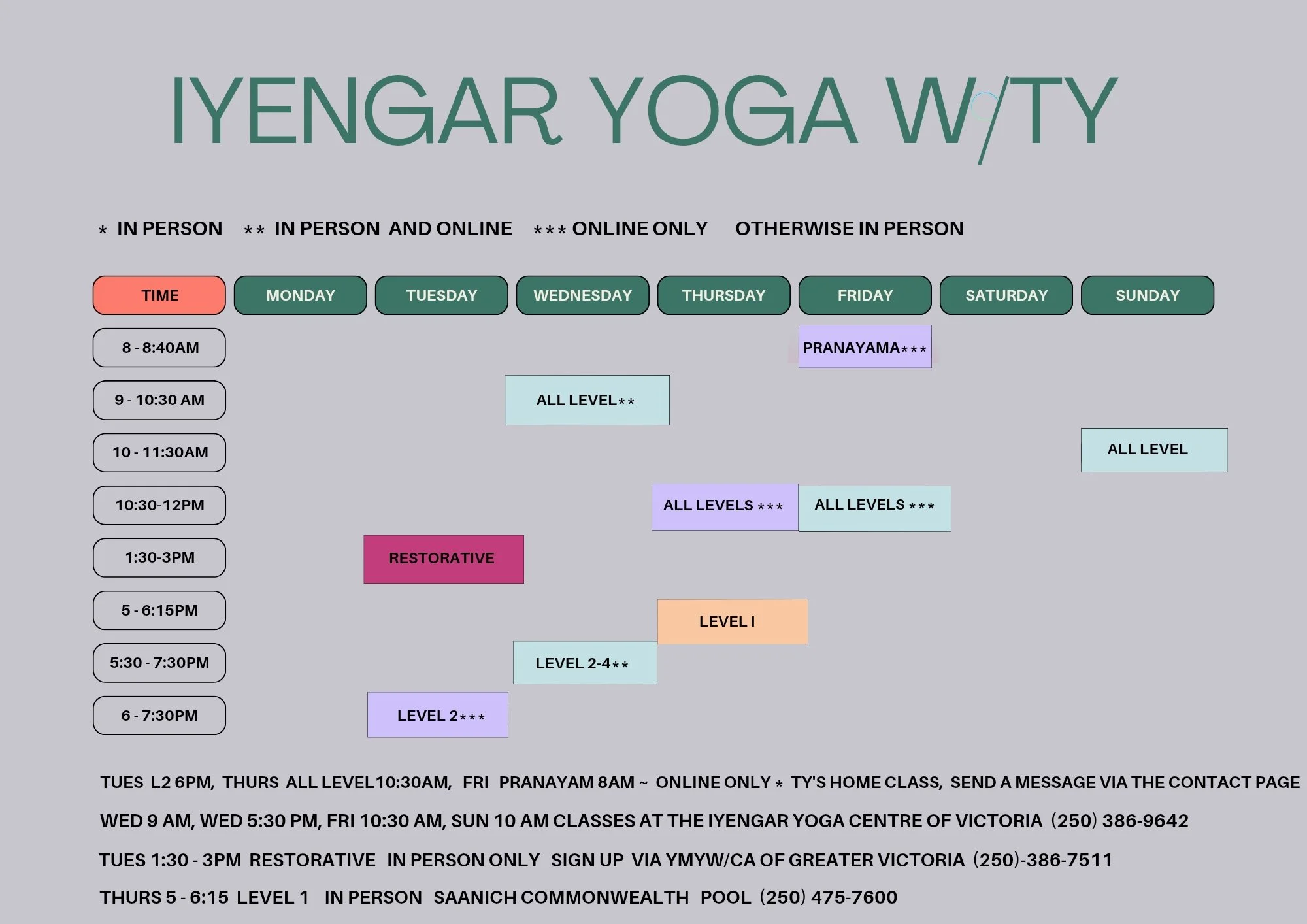 IYENGAR YOGA W/TY

* IN PERSON ** IN PERSON AND ONLINE *** ONLINE ONLY OTHERWISE IN PERSON

| TIME | MONDAY | TUESDAY | WEDNESDAY | THURSDAY | FRIDAY | SATURDAY | SUNDAY |
|---|---|---|---|---|---|---|---|
| 8 - 8:40AM | | | | | PRANAYAMA*** | | |
| 9 - 10:30 AM | | | ALL LEVEL** | | | | |
| 10 - 11:30AM | | | | | | | ALL LEVEL |
| 10:30-12PM | | | | ALL LEVELS *** | ALL LEVELS *** | | |
| 1:30-3PM | | RESTORATIVE | | | | | |
| 5 - 6:15PM | | | | LEVEL I | | | |
| 5:30 - 7:30PM | | | LEVEL 2-4** | | | | |
| 6 - 7:30PM | | LEVEL 2*** | | | | | |

TUES L2 6PM, THURS ALL LEVEL10:30AM, FRI PRANAYAM 8AM ~ ONLINE ONLY * TY'S HOME CLASS, SEND A MESSAGE VIA THE CONTACT PAGE

WED 9 AM, WED 5:30 PM, FRI 10:30 AM, SUN 10 AM CLASSES AT THE IYENGAR YOGA CENTRE OF VICTORIA (250) 386-9642

TUES 1:30 - 3PM RESTORATIVE IN PERSON ONLY SIGN UP VIA YMYW/CA OF GREATER VICTORIA (250)-386-7511

THURS 5 - 6:15 LEVEL 1 IN PERSON SAANICH COMMONWEALTH POOL (250) 475-7600